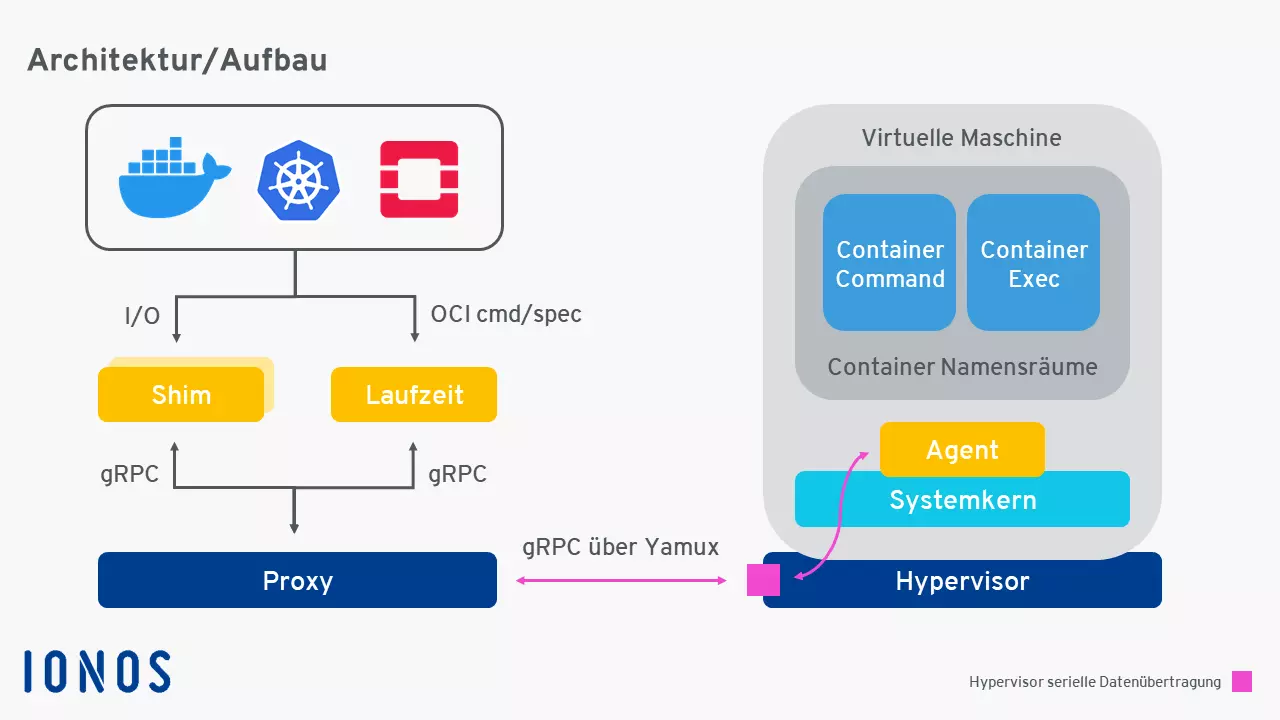 Architektur/Aufbau

I/O

OCI cmd/spec

Shim

Laufzeit

gRPC

gRPC

Proxy

gRPC über Yamux

Virtuelle Maschine

Container Command

Container Exec

Container Namensräume

Agent

Systemkern

Hypervisor

IONOS

Hypervisor serielle Datenübertragung